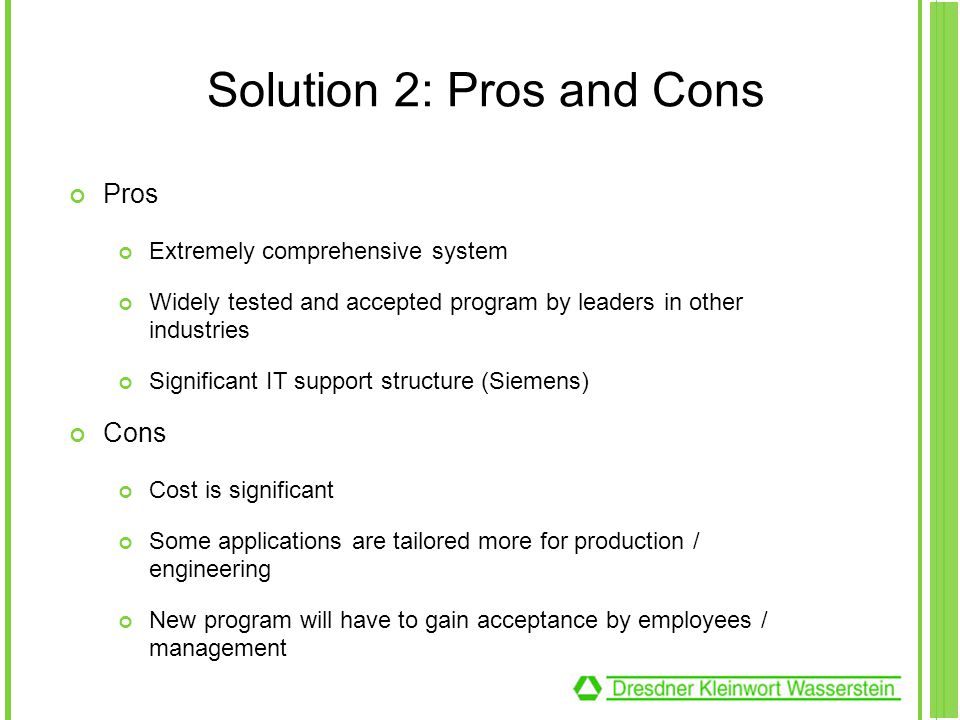 Solution 2: Pros and Cons

Pros

Extremely comprehensive system

Widely tested and accepted program by leaders in other industries

Significant IT support structure (Siemens)

Cons

Cost is significant

Some applications are tailored more for production / engineering

New program will have to gain acceptance by employees / management

Dresdner Kleinwort Wasserstein